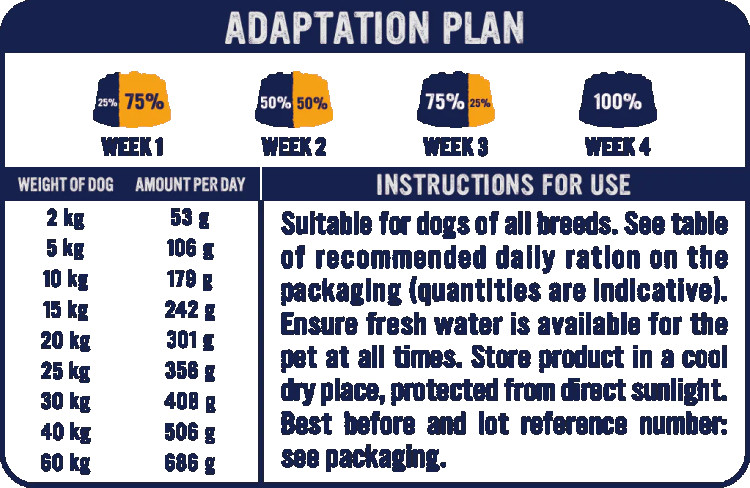 ADAPTATION PLAN

25% 75%
WEEK 1

50% 50%
WEEK 2

75% 25%
WEEK 3

100%
WEEK 4

| WEIGHT OF DOG | AMOUNT PER DAY |
|---|---|
| 2 kg | 53 g |
| 5 kg | 106 g |
| 10 kg | 179 g |
| 15 kg | 242 g |
| 20 kg | 301 g |
| 25 kg | 356 g |
| 30 kg | 408 g |
| 40 kg | 506 g |
| 60 kg | 686 g |

INSTRUCTIONS FOR USE

Suitable for dogs of all breeds. See table of recommended daily ration on the packaging (quantities are indicative). Ensure fresh water is available for the pet at all times. Store product in a cool dry place, protected from direct sunlight. Best before and lot reference number: see packaging.